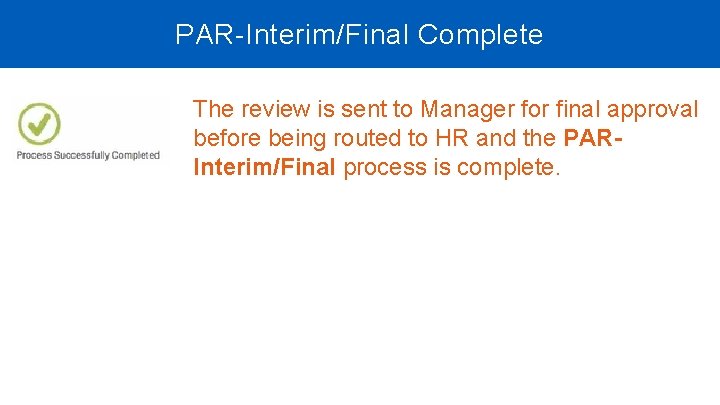 PAR-Interim/Final Complete

Process Successfully Completed

The review is sent to Manager for final approval before being routed to HR and the PAR-Interim/Final process is complete.